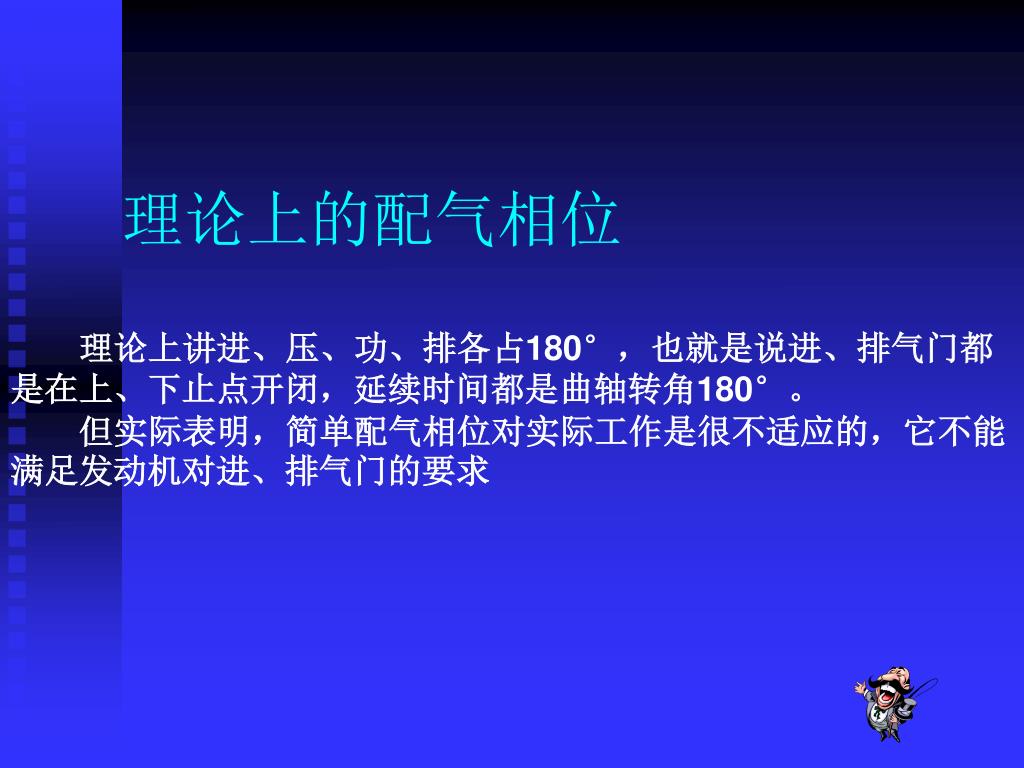 理论上的配气相位

理论上讲进、压、功、排各占180°，也就是说进、排气门都是在上、下止点开闭，延续时间都是曲轴转角180°。

但实际表明，简单配气相位对实际工作是很不适应的，它不能满足发动机对进、排气门的要求